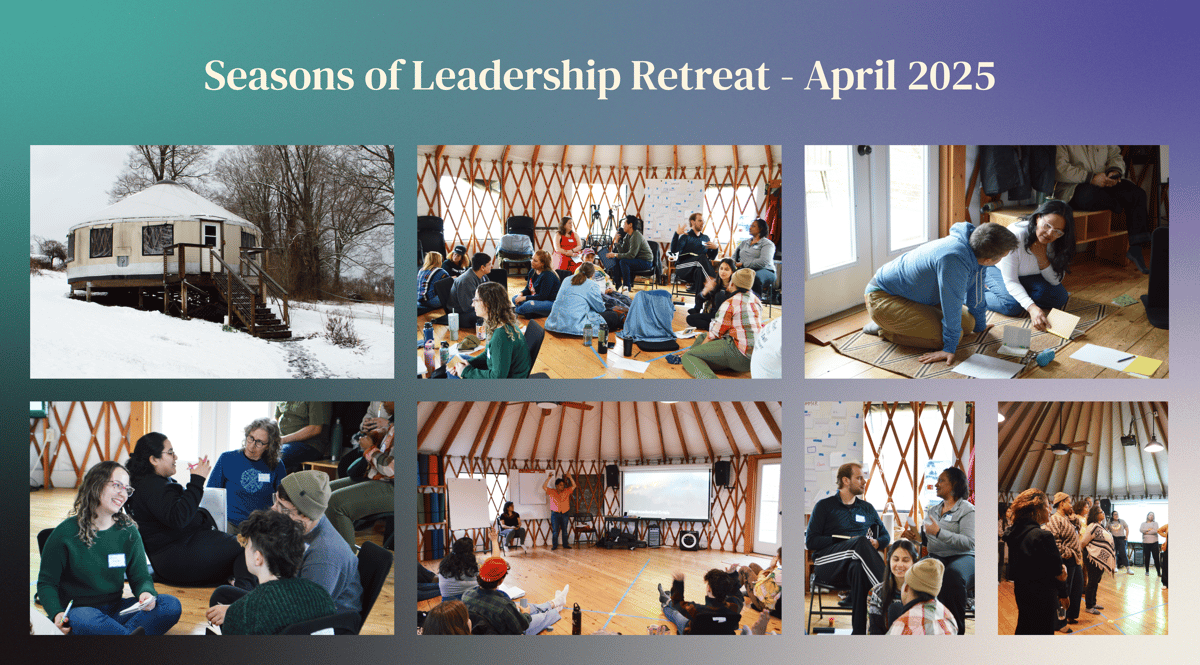 Seasons of Leadership Retreat - April 2025